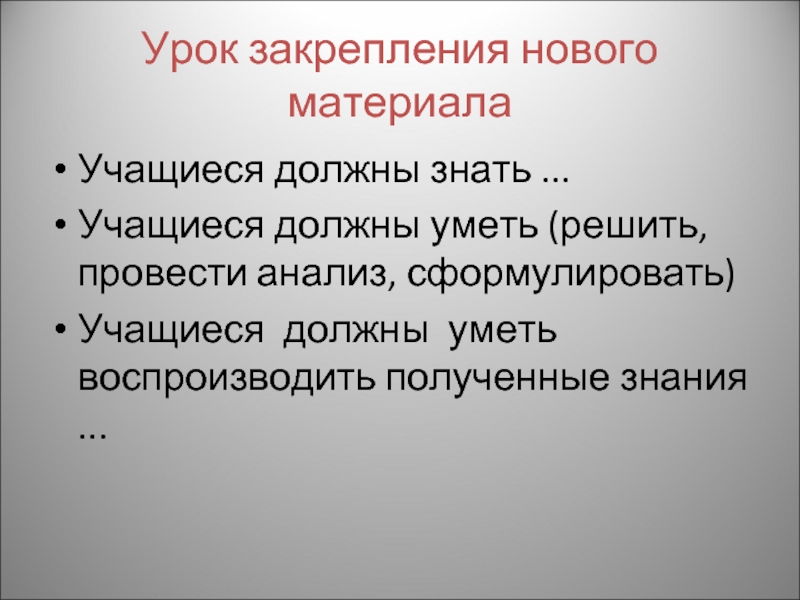 Урок закрепления нового материала

• Учащиеся должны знать ...
• Учащиеся должны уметь (решить, провести анализ, сформулировать)
• Учащиеся должны уметь воспроизводить полученные знания ...